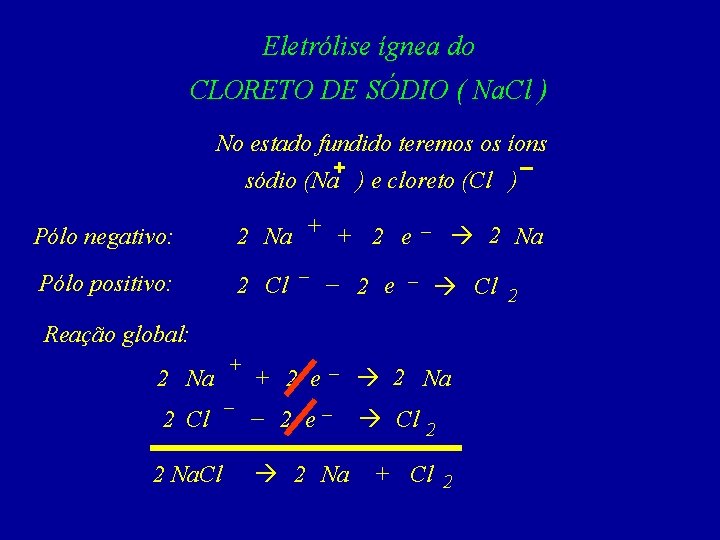 Eletrólise ígnea do
CLORETO DE SÓDIO ( NaCl )

No estado fundido teremos os íons sódio ($Na^+$) e cloreto ($Cl^-$)

Pólo negativo: $2\ Na^+ + 2\ e^- \rightarrow 2\ Na$

Pólo positivo: $2\ Cl^- - 2\ e^- \rightarrow Cl_2$

Reação global:

$2\ Na^+ + 2\ e^- \rightarrow 2\ Na$

$2\ Cl^- - 2\ e^- \rightarrow Cl_2$

$2\ NaCl \rightarrow 2\ Na + Cl_2$